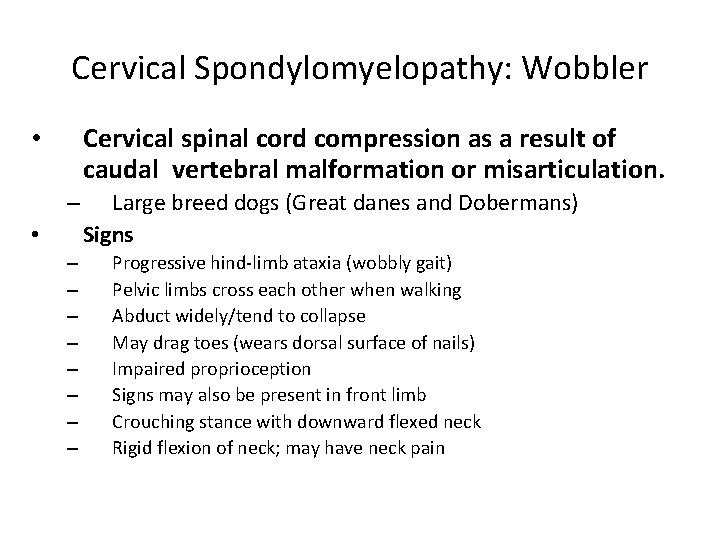 Cervical Spondylomyelopathy: Wobbler

• Cervical spinal cord compression as a result of caudal vertebral malformation or misarticulation.
– Large breed dogs (Great danes and Dobermans)
• Signs
– Progressive hind-limb ataxia (wobbly gait)
– Pelvic limbs cross each other when walking
– Abduct widely/tend to collapse
– May drag toes (wears dorsal surface of nails)
– Impaired proprioception
– Signs may also be present in front limb
– Crouching stance with downward flexed neck
– Rigid flexion of neck; may have neck pain